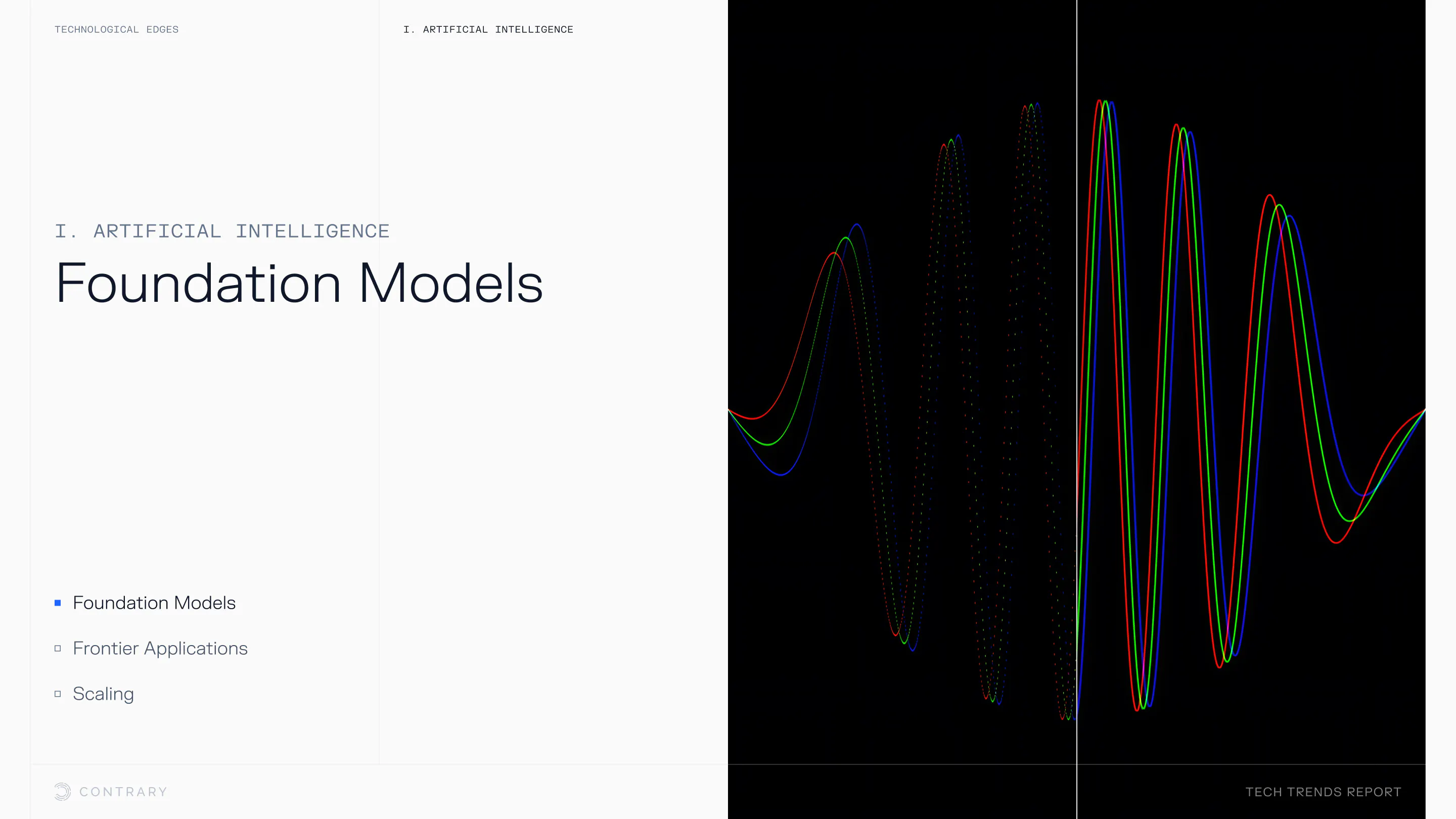 TECHNOLOGICAL EDGES

I. ARTIFICIAL INTELLIGENCE

I. ARTIFICIAL INTELLIGENCE

Foundation Models

Foundation Models

Frontier Applications

Scaling

CONTRARY

TECH TRENDS REPORT